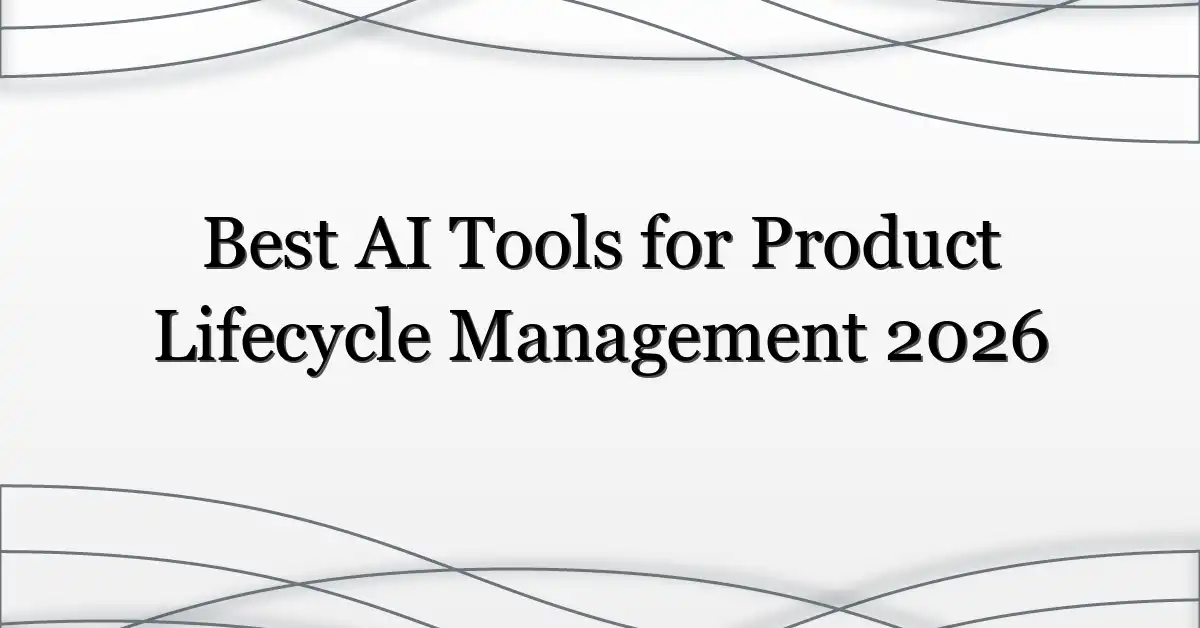 Best AI Tools for Product Lifecycle Management 2026